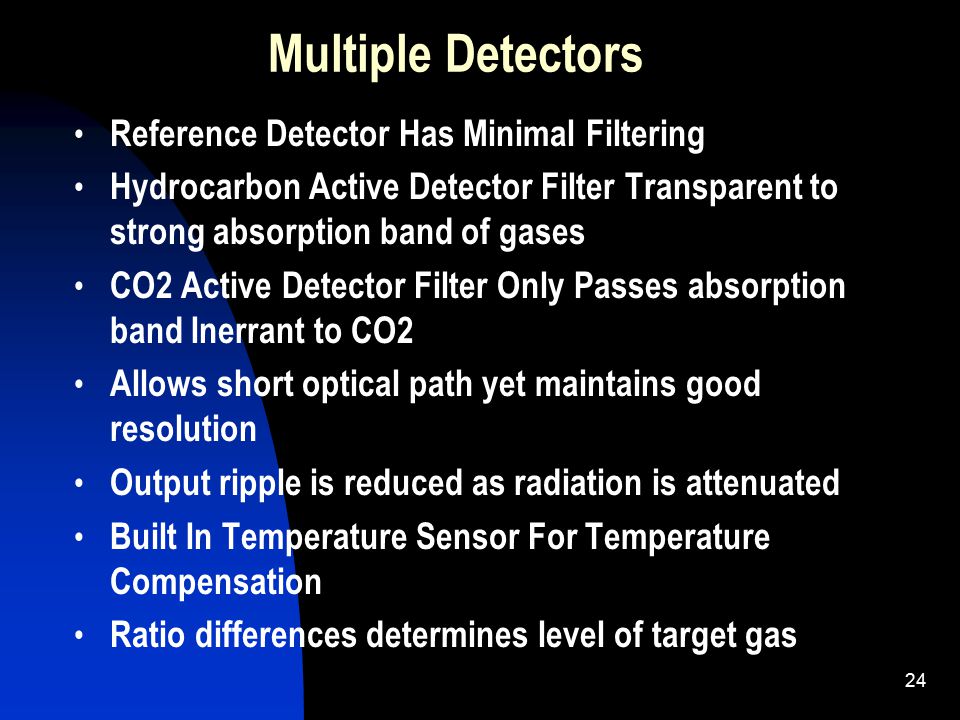 Multiple Detectors

• Reference Detector Has Minimal Filtering
• Hydrocarbon Active Detector Filter Transparent to strong absorption band of gases
• CO2 Active Detector Filter Only Passes absorption band Inerrant to CO2
• Allows short optical path yet maintains good resolution
• Output ripple is reduced as radiation is attenuated
• Built In Temperature Sensor For Temperature Compensation
• Ratio differences determines level of target gas

24